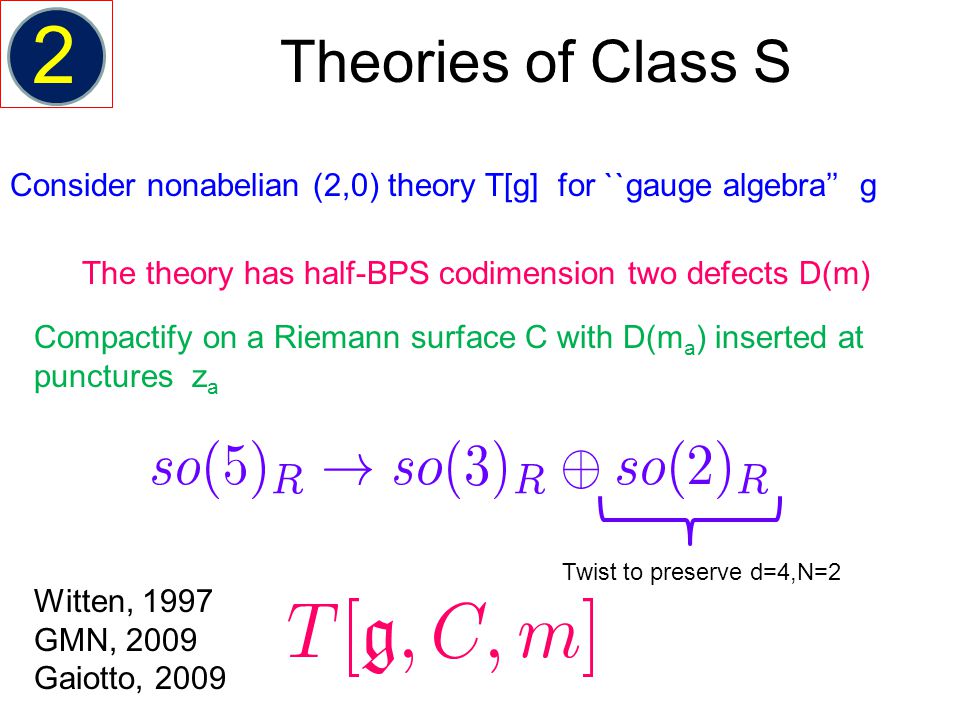 2

Theories of Class S

Consider nonabelian (2,0) theory T[g] for ``gauge algebra'' g

The theory has half-BPS codimension two defects D(m)

Compactify on a Riemann surface C with D($m_a$) inserted at punctures $z_a$

$so(5)_R \to so(3)_R \oplus so(2)_R$

Twist to preserve d=4,N=2

Witten, 1997
GMN, 2009
Gaiotto, 2009

$T[\mathfrak{g}, C, m]$